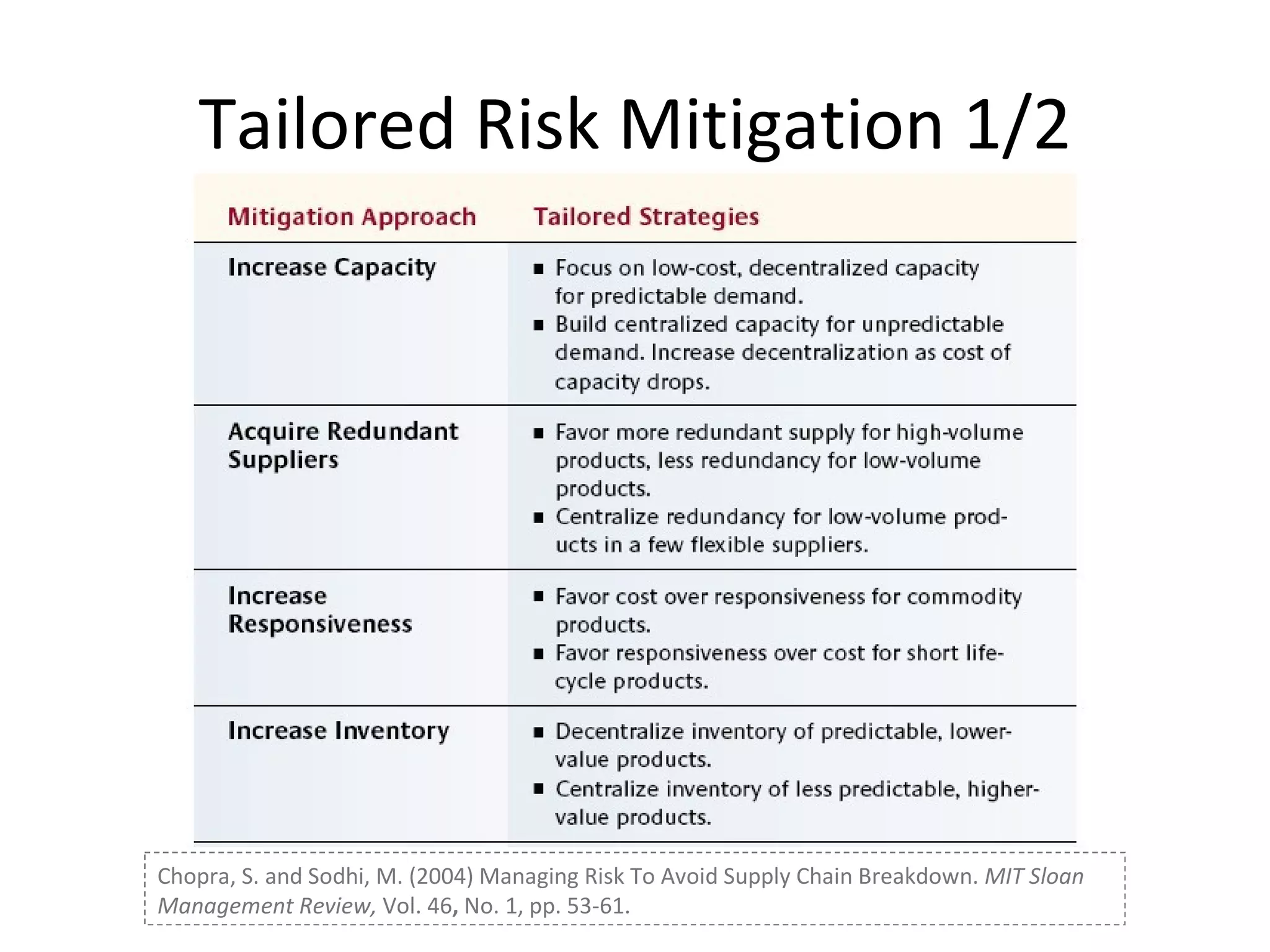 Tailored Risk Mitigation 1/2

| Mitigation Approach | Tailored Strategies |
|---|---|
| Increase Capacity | ■ Focus on low-cost, decentralized capacity for predictable demand. ■ Build centralized capacity for unpredictable demand. Increase decentralization as cost of capacity drops. |
| Acquire Redundant Suppliers | ■ Favor more redundant supply for high-volume products, less redundancy for low-volume products. ■ Centralize redundancy for low-volume products in a few flexible suppliers. |
| Increase Responsiveness | ■ Favor cost over responsiveness for commodity products. ■ Favor responsiveness over cost for short life-cycle products. |
| Increase Inventory | ■ Decentralize inventory of predictable, lower-value products. ■ Centralize inventory of less predictable, higher-value products. |

Chopra, S. and Sodhi, M. (2004) Managing Risk To Avoid Supply Chain Breakdown. MIT Sloan Management Review, Vol. 46, No. 1, pp. 53-61.